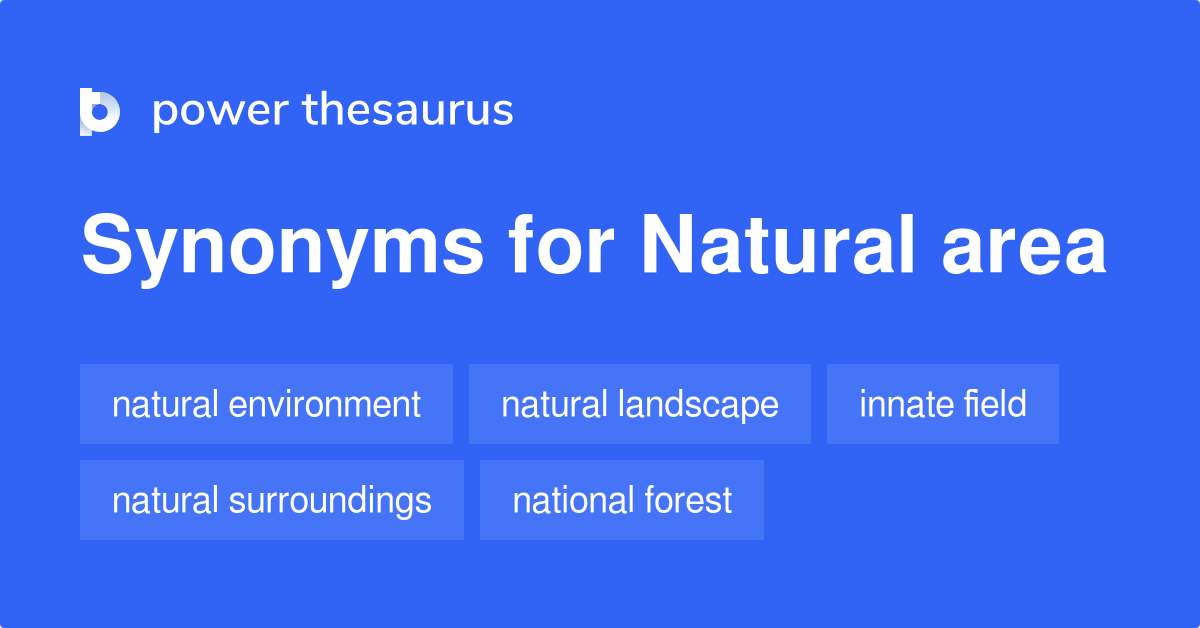 power thesaurus

Synonyms for Natural area

natural environment
natural landscape
innate field
natural surroundings
national forest